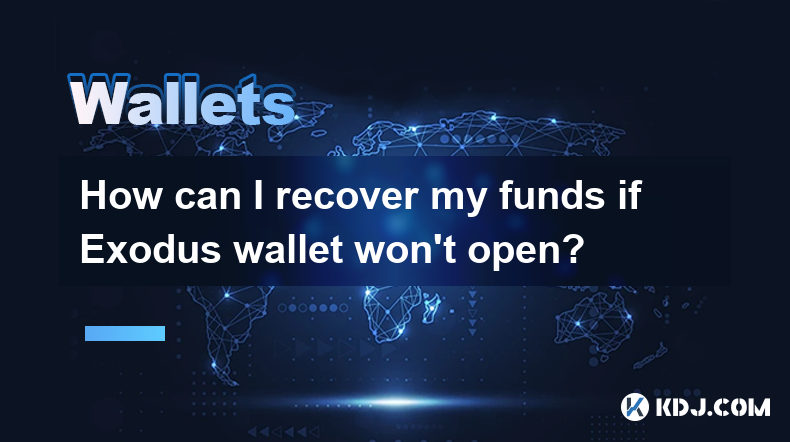 Wallets

How can I recover my funds if Exodus wallet won't open?

KDJ.COM